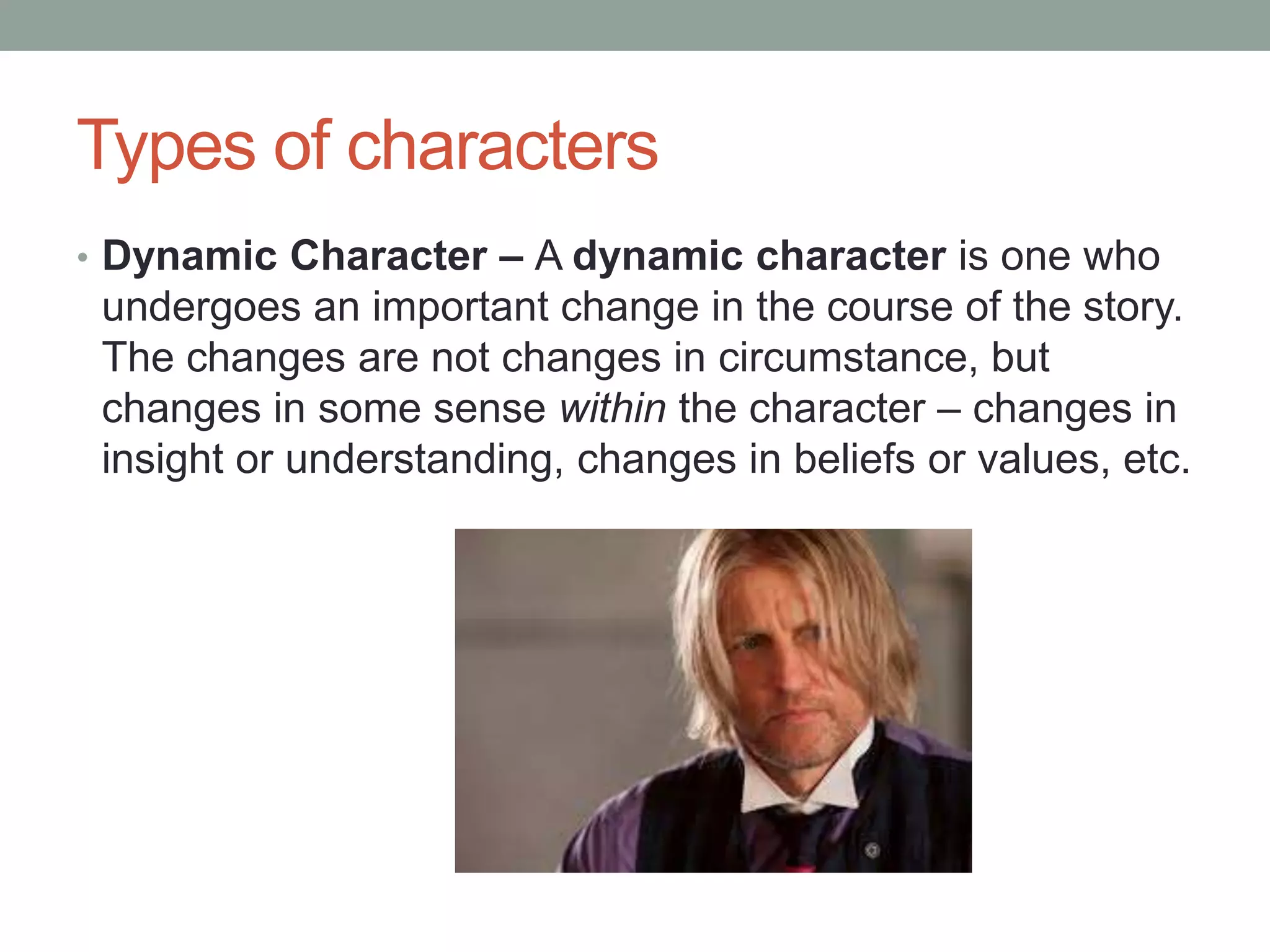 Types of characters

• Dynamic Character – A dynamic character is one who undergoes an important change in the course of the story. The changes are not changes in circumstance, but changes in some sense within the character – changes in insight or understanding, changes in beliefs or values, etc.